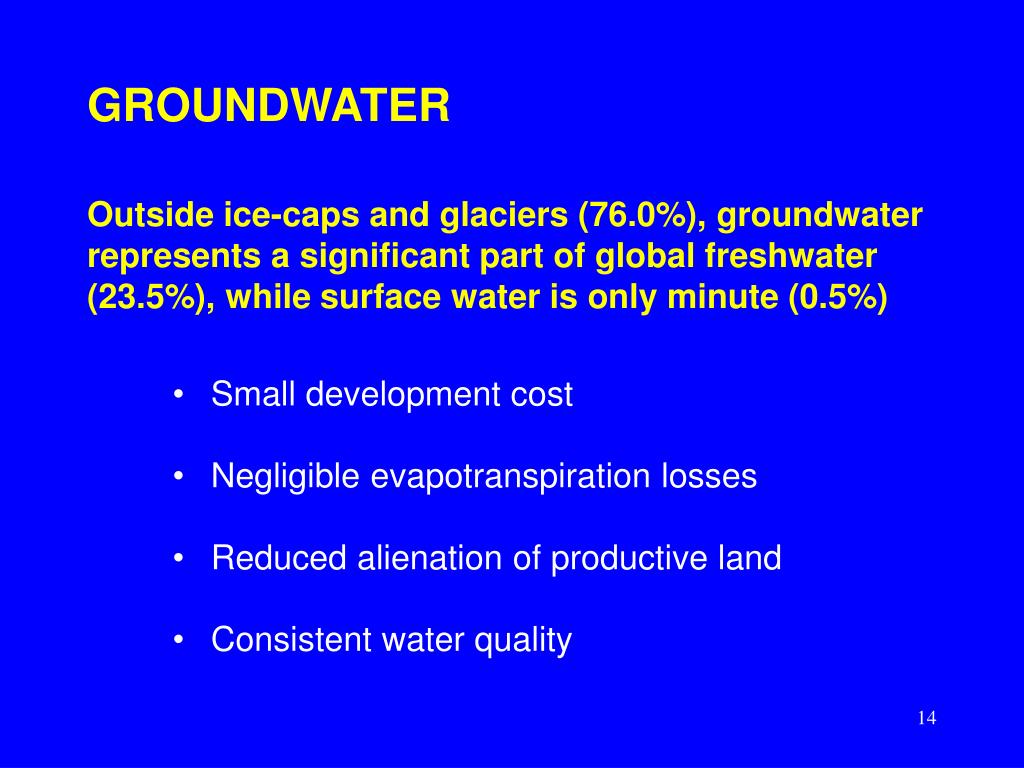 GROUNDWATER

Outside ice-caps and glaciers (76.0%), groundwater represents a significant part of global freshwater (23.5%), while surface water is only minute (0.5%)

• Small development cost

• Negligible evapotranspiration losses

• Reduced alienation of productive land

• Consistent water quality

14